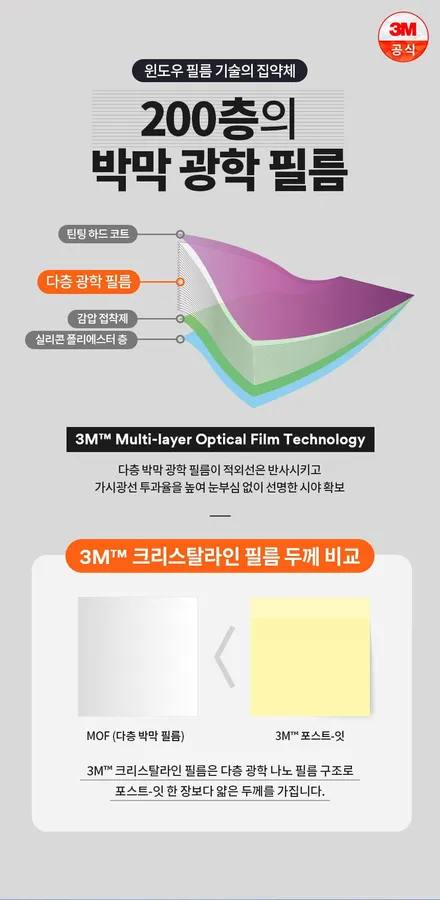 3M 공식

윈도우 필름 기술의 집약체

200층의 박막 광학 필름

틴팅 하드 코트

다층 광학 필름

감압 접착제

실리콘 폴리에스터 층

3M™ Multi-layer Optical Film Technology

다층 박막 광학 필름이 적외선은 반사시키고 가시광선 투과율을 높여 눈부심 없이 선명한 시야 확보

3M™ 크리스탈라인 필름 두께 비교

MOF (다층 박막 필름)

3M™ 포스트-잇

3M™ 크리스탈라인 필름은 다층 광학 나노 필름 구조로 포스트-잇 한 장보다 얇은 두께를 가집니다.